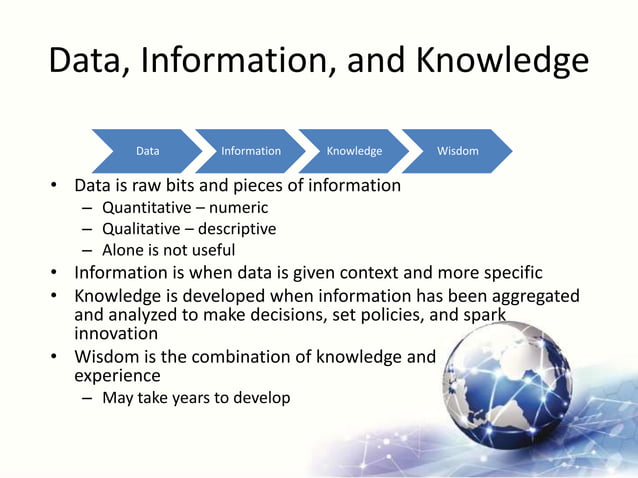 Data, Information, and Knowledge

Data
Information
Knowledge
Wisdom

• Data is raw bits and pieces of information
– Quantitative – numeric
– Qualitative – descriptive
– Alone is not useful
• Information is when data is given context and more specific
• Knowledge is developed when information has been aggregated and analyzed to make decisions, set policies, and spark innovation
• Wisdom is the combination of knowledge and experience
– May take years to develop